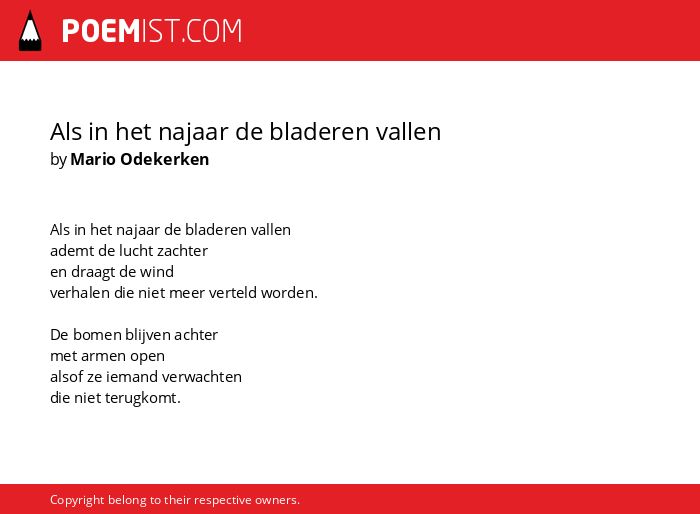 POEMIST.COM

Als in het najaar de bladeren vallen
by Mario Odekerken

Als in het najaar de bladeren vallen
ademt de lucht zachter
en draagt de wind
verhalen die niet meer verteld worden.

De bomen blijven achter
met armen open
alsof ze iemand verwachten
die niet terugkomt.

Copyright belong to their respective owners.